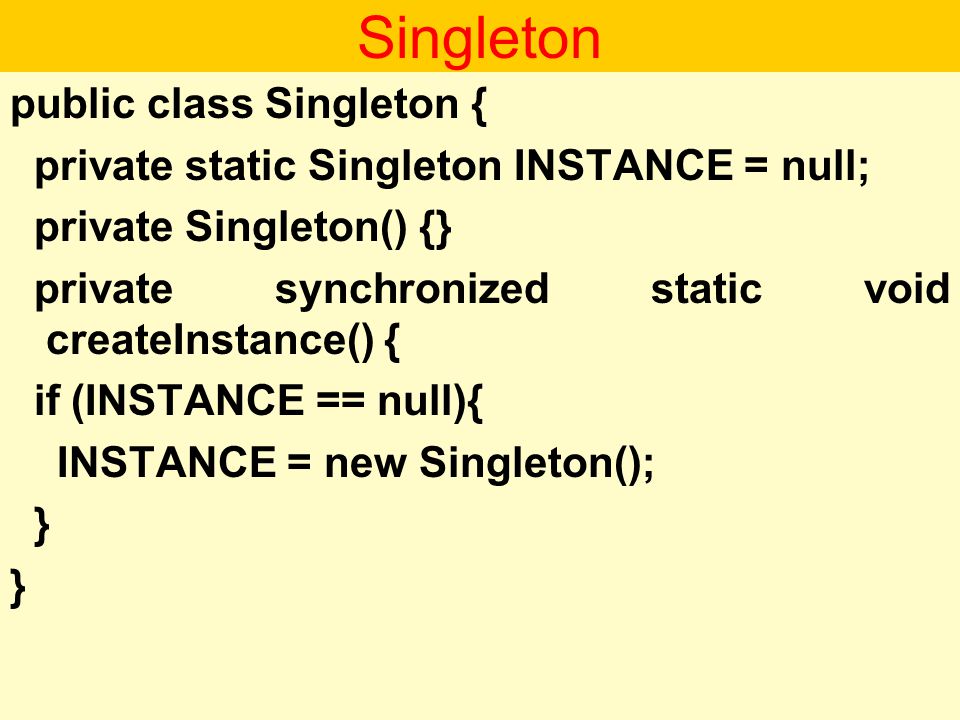 Singleton

public class Singleton {
  private static Singleton INSTANCE = null;
  private Singleton() {}
  private synchronized static void createInstance() {
  if (INSTANCE == null){
    INSTANCE = new Singleton();
  }
}